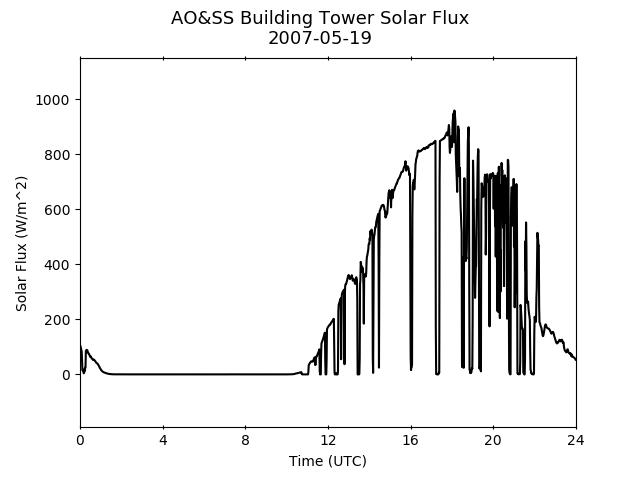 AO&SS Building Tower Solar Flux
2007-05-19

Solar Flux (W/m^2)

1000
800
600
400
200
0

0
4
8
12
16
20
24

Time (UTC)